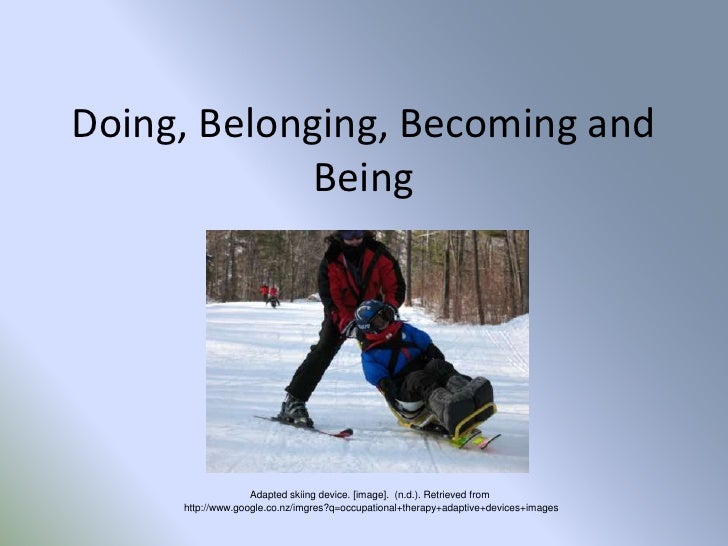 Doing, Belonging, Becoming and Being

Adapted skiing device. [image]. (n.d.). Retrieved from http://www.google.co.nz/imgres?q=occupational+therapy+adaptive+devices+images